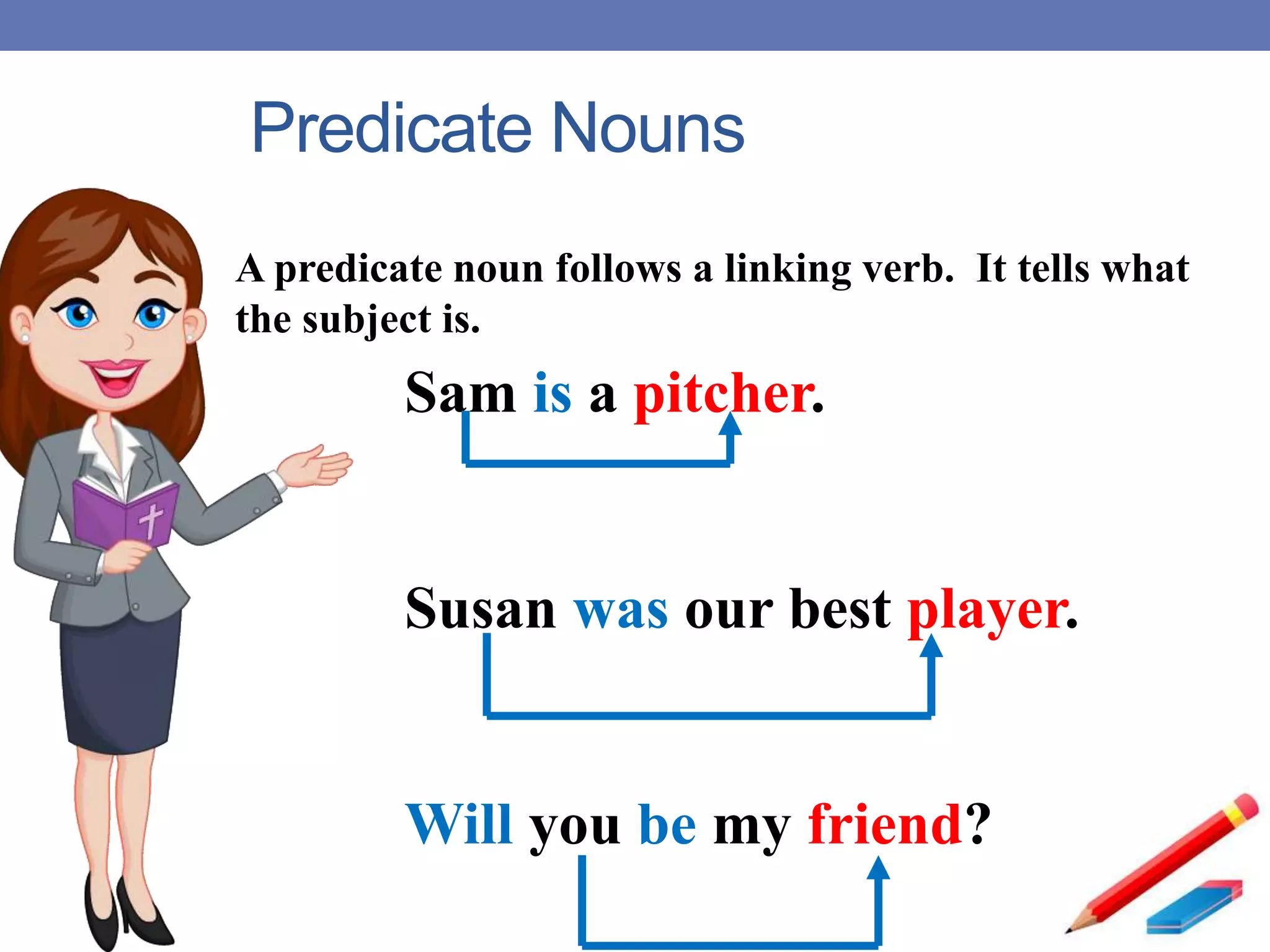 Predicate Nouns

A predicate noun follows a linking verb. It tells what the subject is.

Sam is a pitcher.

Susan was our best player.

Will you be my friend?